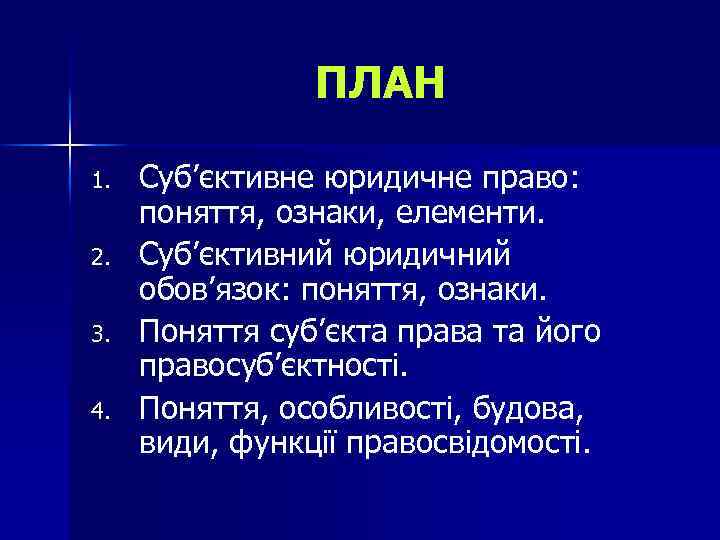 ПЛАН

1. Суб’єктивне юридичне право: поняття, ознаки, елементи.
2. Суб’єктивний юридичний обов’язок: поняття, ознаки.
3. Поняття суб’єкта права та його правосуб’єктності.
4. Поняття, особливості, будова, види, функції правосвідомості.